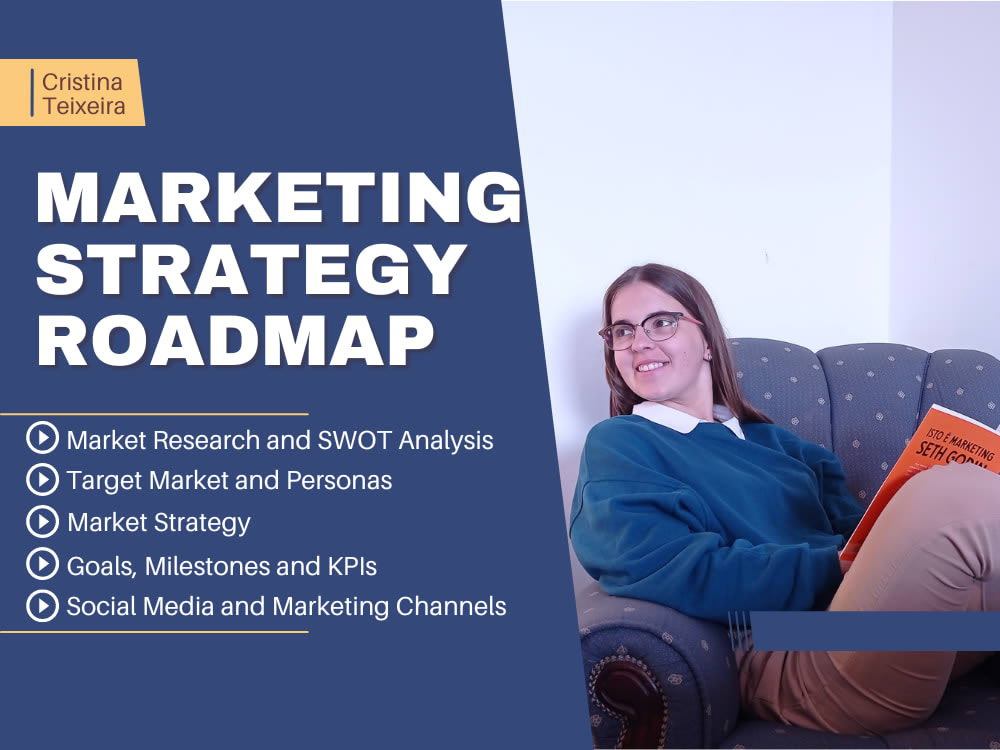 Cristina Teixeira

MARKETING STRATEGY ROADMAP

Market Research and SWOT Analysis
Target Market and Personas
Market Strategy
Goals, Milestones and KPIs
Social Media and Marketing Channels

ISTO É MARKETING
SETH GODIN